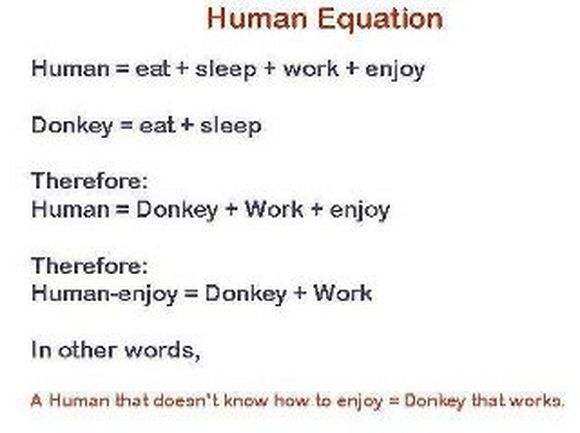 Human Equation

Human = eat + sleep + work + enjoy

Donkey = eat + sleep

Therefore:
Human = Donkey + Work + enjoy

Therefore:
Human-enjoy = Donkey + Work

In other words,

A Human that doesn't know how to enjoy = Donkey that works.